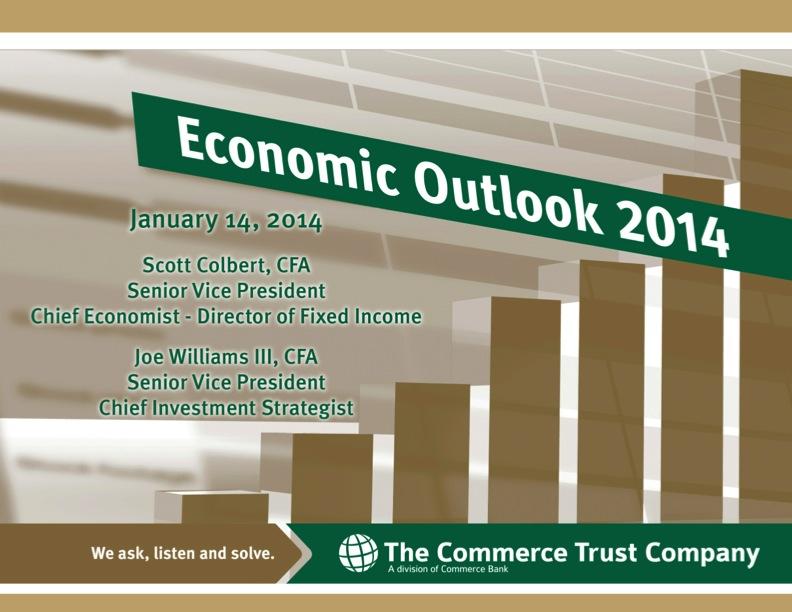 Economic Outlook 2014

January 14, 2014

Scott Colbert, CFA
Senior Vice President
Chief Economist - Director of Fixed Income

Joe Williams III, CFA
Senior Vice President
Chief Investment Strategist

We ask, listen and solve.

The Commerce Trust Company
A division of Commerce Bank